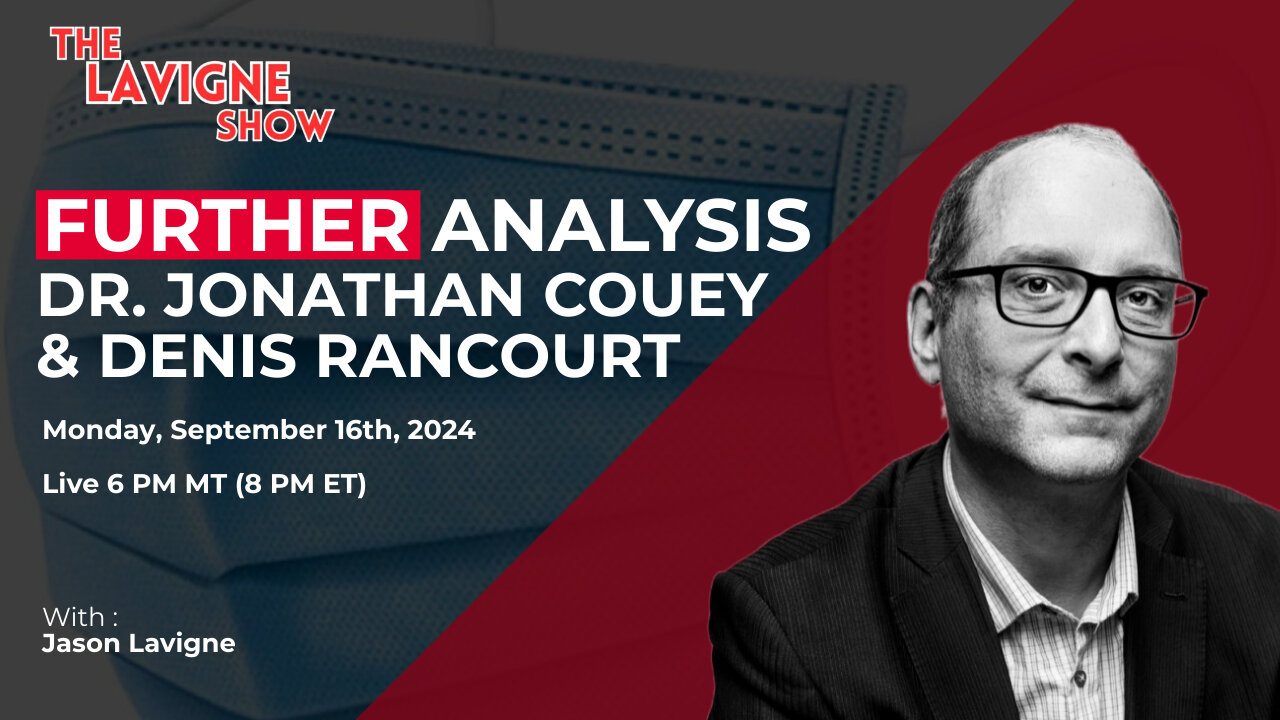 THE LAVIGNE SHOW

FURTHER ANALYSIS
DR. JONATHAN COUEY
& DENIS RANCOURT

Monday, September 16th, 2024

Live 6 PM MT (8 PM ET)

With :
Jason Lavigne